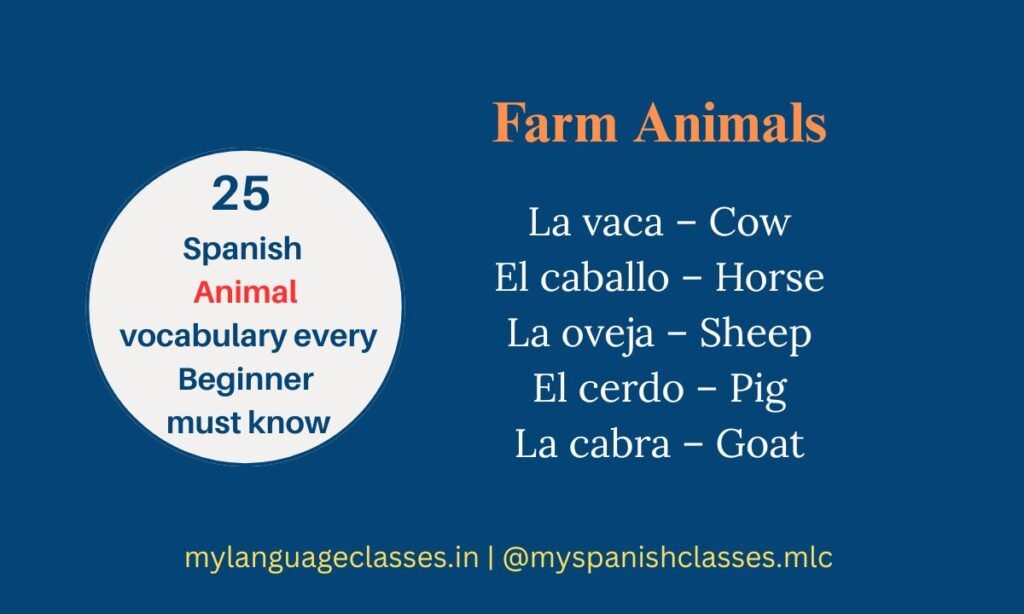 25
Spanish
Animal
vocabulary every
Beginner
must know

Farm Animals

La vaca – Cow
El caballo – Horse
La oveja – Sheep
El cerdo – Pig
La cabra – Goat

mylanguageclasses.in | @myspanishclasses.mlc